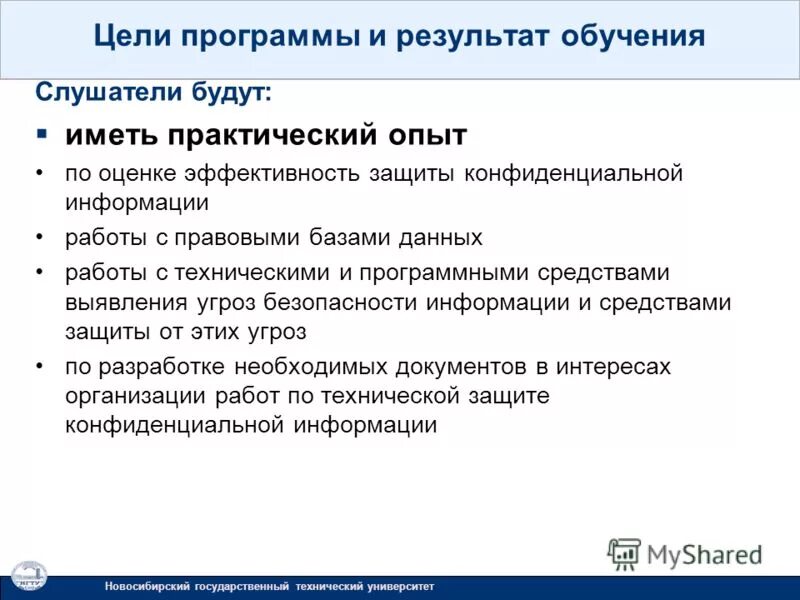 Цели программы и результат обучения

Слушатели будут:

▪ иметь практический опыт

• по оценке эффективность защиты конфиденциальной информации

• работы с правовыми базами данных

• работы с техническими и программными средствами выявления угроз безопасности информации и средствами защиты от этих угроз

• по разработке необходимых документов в интересах организации работ по технической защите конфиденциальной информации

MyShared

НГТУ

Новосибирский государственный технический университет